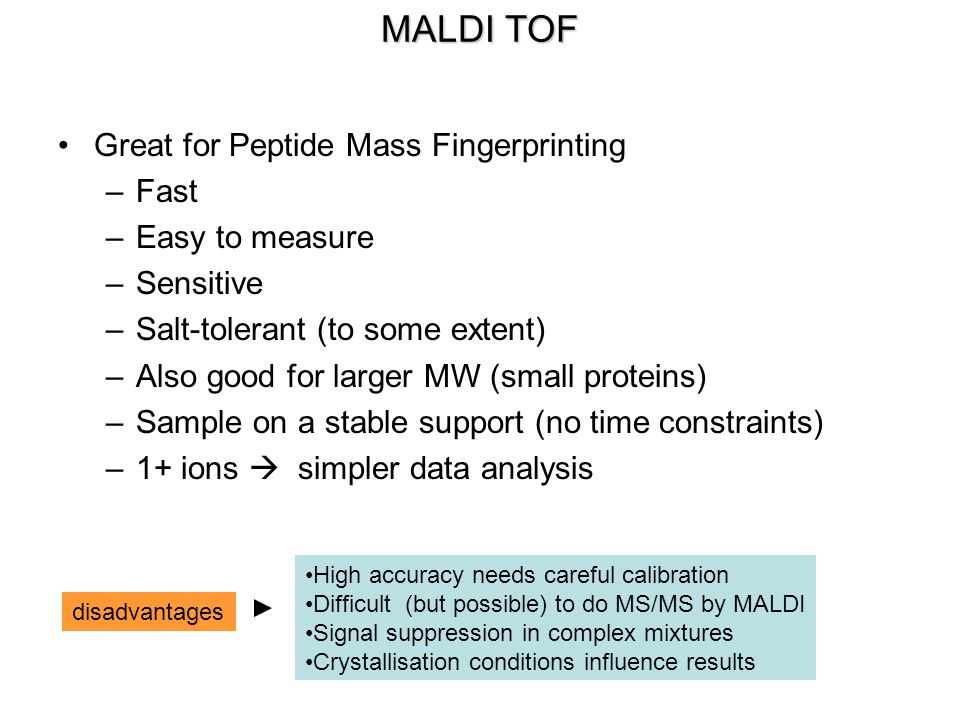 MALDI TOF

• Great for Peptide Mass Fingerprinting
– Fast
– Easy to measure
– Sensitive
– Salt-tolerant (to some extent)
– Also good for larger MW (small proteins)
– Sample on a stable support (no time constraints)
– 1+ ions → simpler data analysis

disadvantages ►

•High accuracy needs careful calibration
•Difficult (but possible) to do MS/MS by MALDI
•Signal suppression in complex mixtures
•Crystallisation conditions influence results